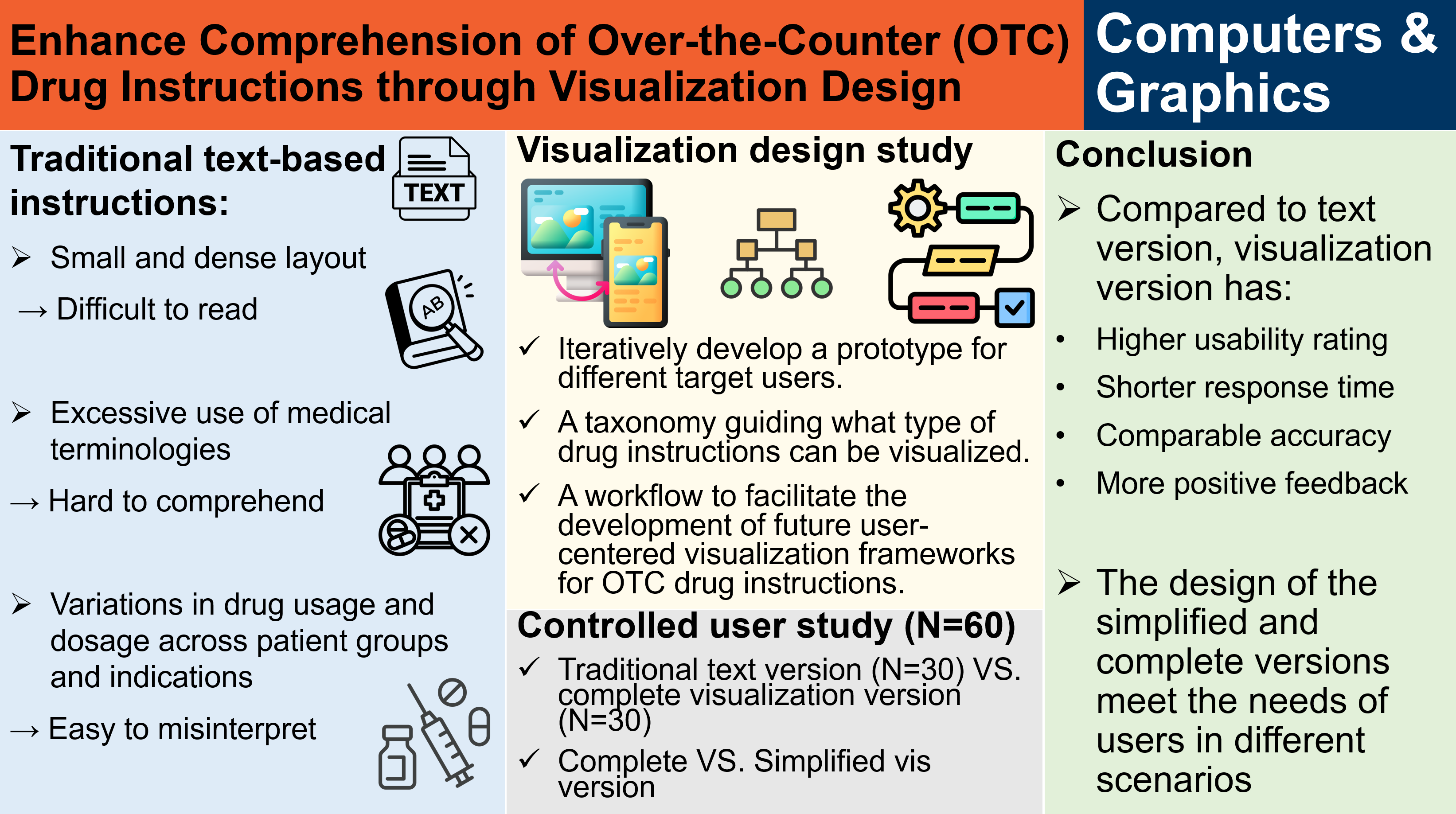 Enhance Comprehension of Over-the-Counter (OTC) Drug Instructions through Visualization Design

Computers & Graphics

Traditional text-based instructions:

TEXT

➢ Small and dense layout

→ Difficult to read

AB

➢ Excessive use of medical terminologies

→ Hard to comprehend

➢ Variations in drug usage and dosage across patient groups and indications

→ Easy to misinterpret

Visualization design study

✓ Iteratively develop a prototype for different target users.

✓ A taxonomy guiding what type of drug instructions can be visualized.

✓ A workflow to facilitate the development of future user-centered visualization frameworks for OTC drug instructions.

Controlled user study (N=60)

✓ Traditional text version (N=30) VS. complete visualization version (N=30)

✓ Complete VS. Simplified vis version

Conclusion

➢ Compared to text version, visualization version has:

• Higher usability rating

• Shorter response time

• Comparable accuracy

• More positive feedback

➢ The design of the simplified and complete versions meet the needs of users in different scenarios